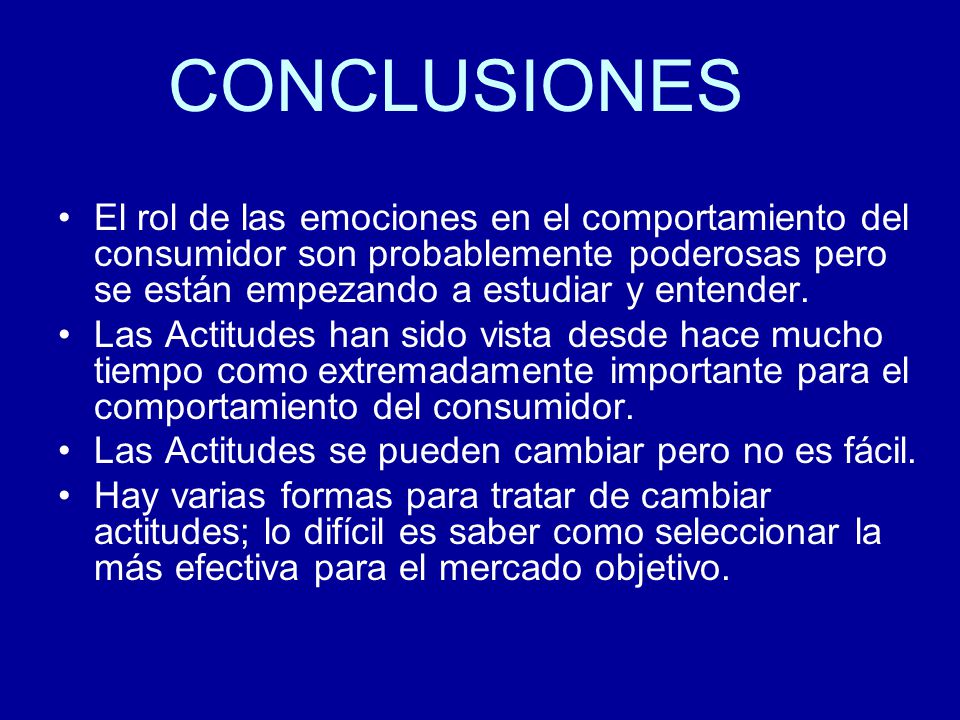 CONCLUSIONES

• El rol de las emociones en el comportamiento del consumidor son probablemente poderosas pero se están empezando a estudiar y entender.
• Las Actitudes han sido vista desde hace mucho tiempo como extremadamente importante para el comportamiento del consumidor.
• Las Actitudes se pueden cambiar pero no es fácil.
• Hay varias formas para tratar de cambiar actitudes; lo difícil es saber como seleccionar la más efectiva para el mercado objetivo.